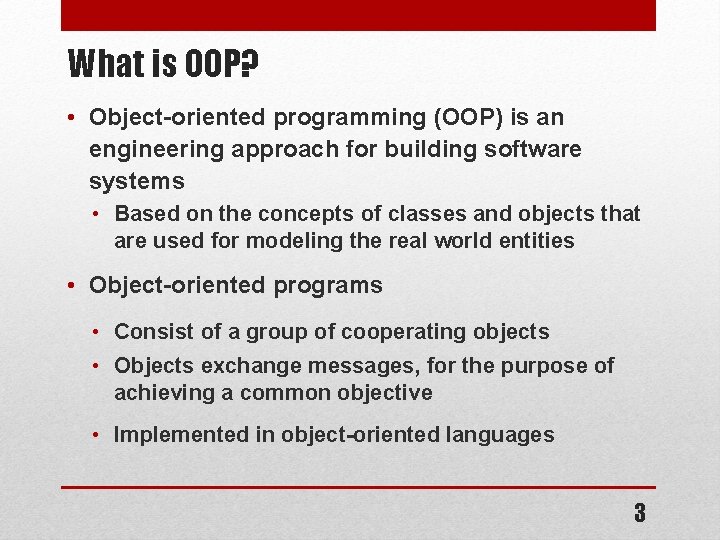 What is OOP?

• Object-oriented programming (OOP) is an engineering approach for building software systems

• Based on the concepts of classes and objects that are used for modeling the real world entities

• Object-oriented programs

• Consist of a group of cooperating objects

• Objects exchange messages, for the purpose of achieving a common objective

• Implemented in object-oriented languages

3